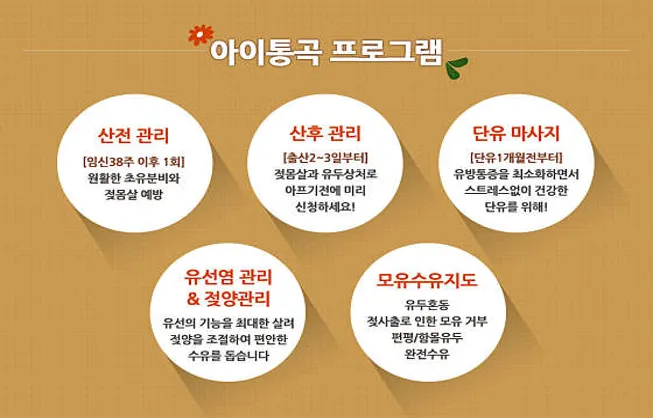 아이통곡 프로그램

산전 관리
[임신38주 이후 1회]
원활한 초유분비와
젖몸살 예방

산후 관리
[출산2~3일부터]
젖몸살과 유두상처로
아프기전에 미리
신청하세요!

단유 마사지
[단유1개월전부터]
유방통증을 최소화하면서
스트레스없이 건강한
단유를 위해!

유선염 관리
& 젖양관리
유선의 기능을 최대한 살려
젖양을 조절하여 편안한
수유를 돕습니다

모유수유지도
유두혼동
젖사출로 인한 모유 거부
편평/함몰유두
완전수유